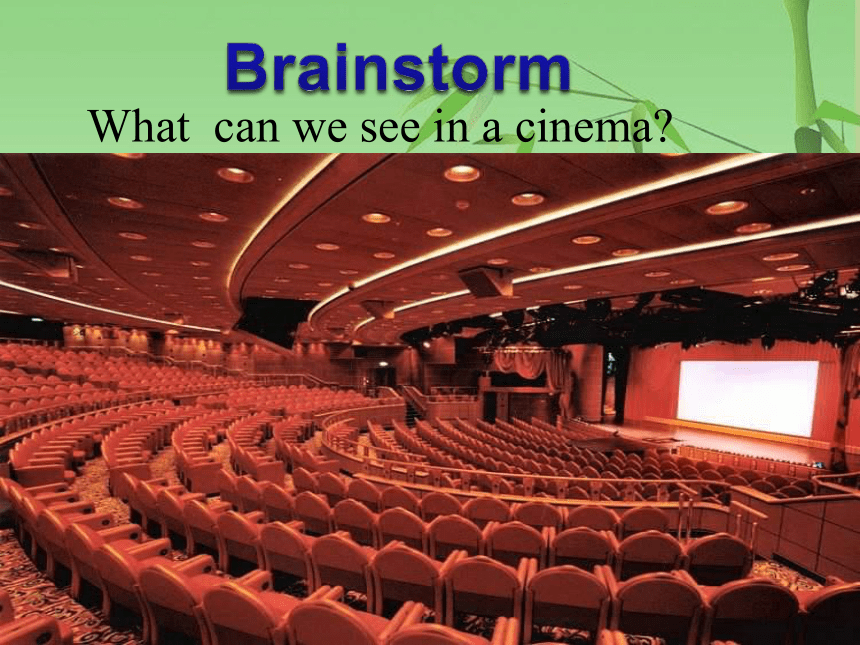 Brainstorm

What can we see in a cinema?